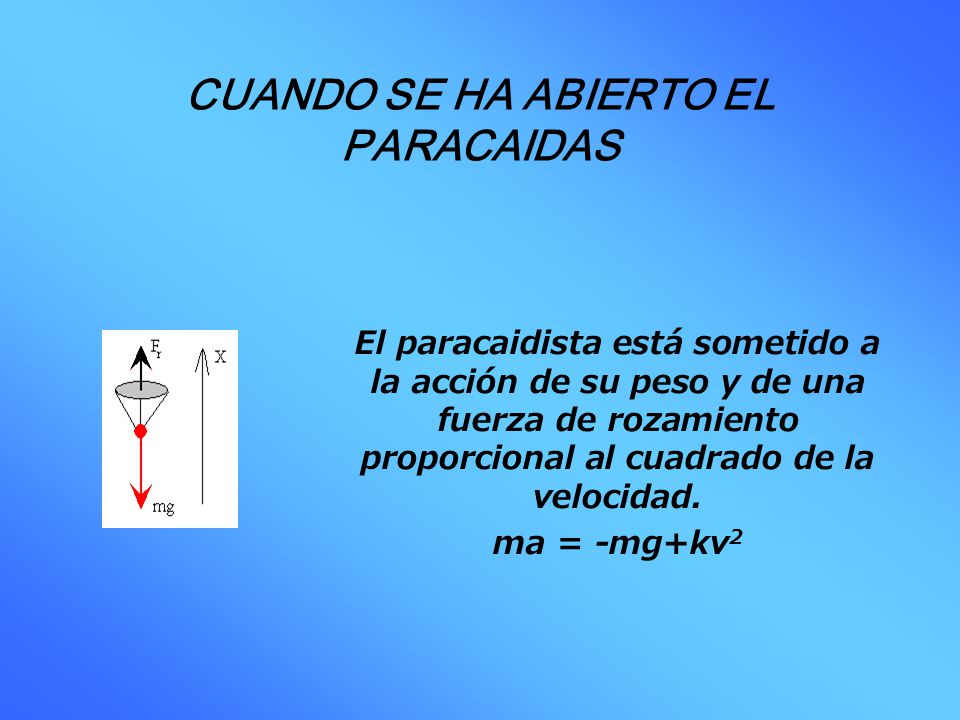 CUANDO SE HA ABIERTO EL PARACAIDAS

$F_r$

X

mg

El paracaidista está sometido a la acción de su peso y de una fuerza de rozamiento proporcional al cuadrado de la velocidad.

$ma = -mg+kv^2$